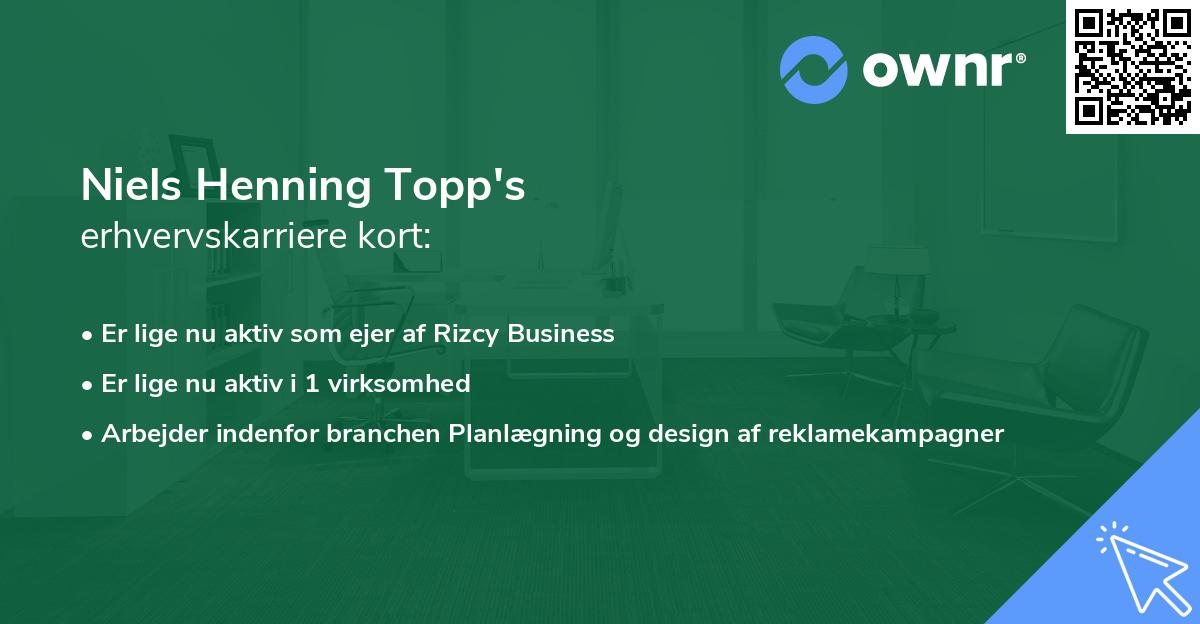 ownr®

Niels Henning Topp's
erhvervskarriere kort:

• Er lige nu aktiv som ejer af Rizcy Business
• Er lige nu aktiv i 1 virksomhed
• Arbejder indenfor branchen Planlægning og design af reklamekampagner